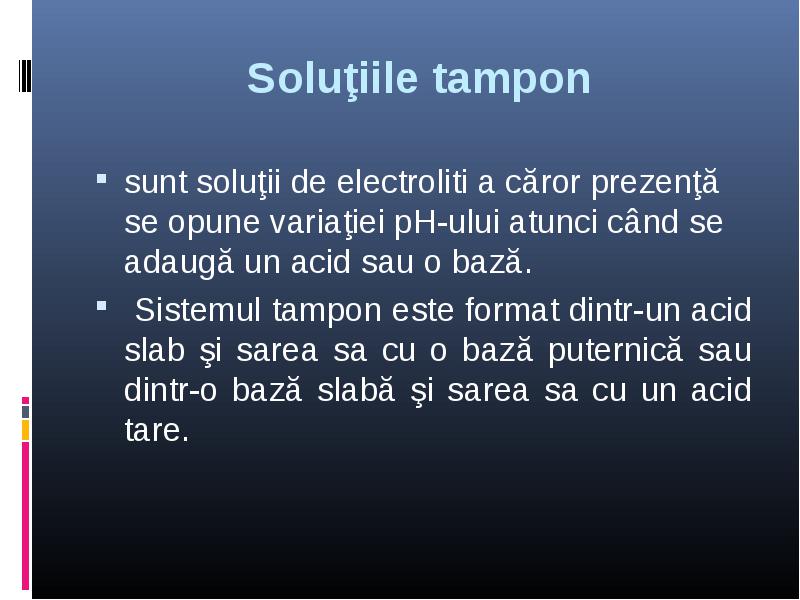 Soluţiile tampon

▪ sunt soluţii de electroliti a căror prezenţă se opune variaţiei pH-ului atunci când se adaugă un acid sau o bază.

▪ Sistemul tampon este format dintr-un acid slab şi sarea sa cu o bază puternică sau dintr-o bază slabă şi sarea sa cu un acid tare.